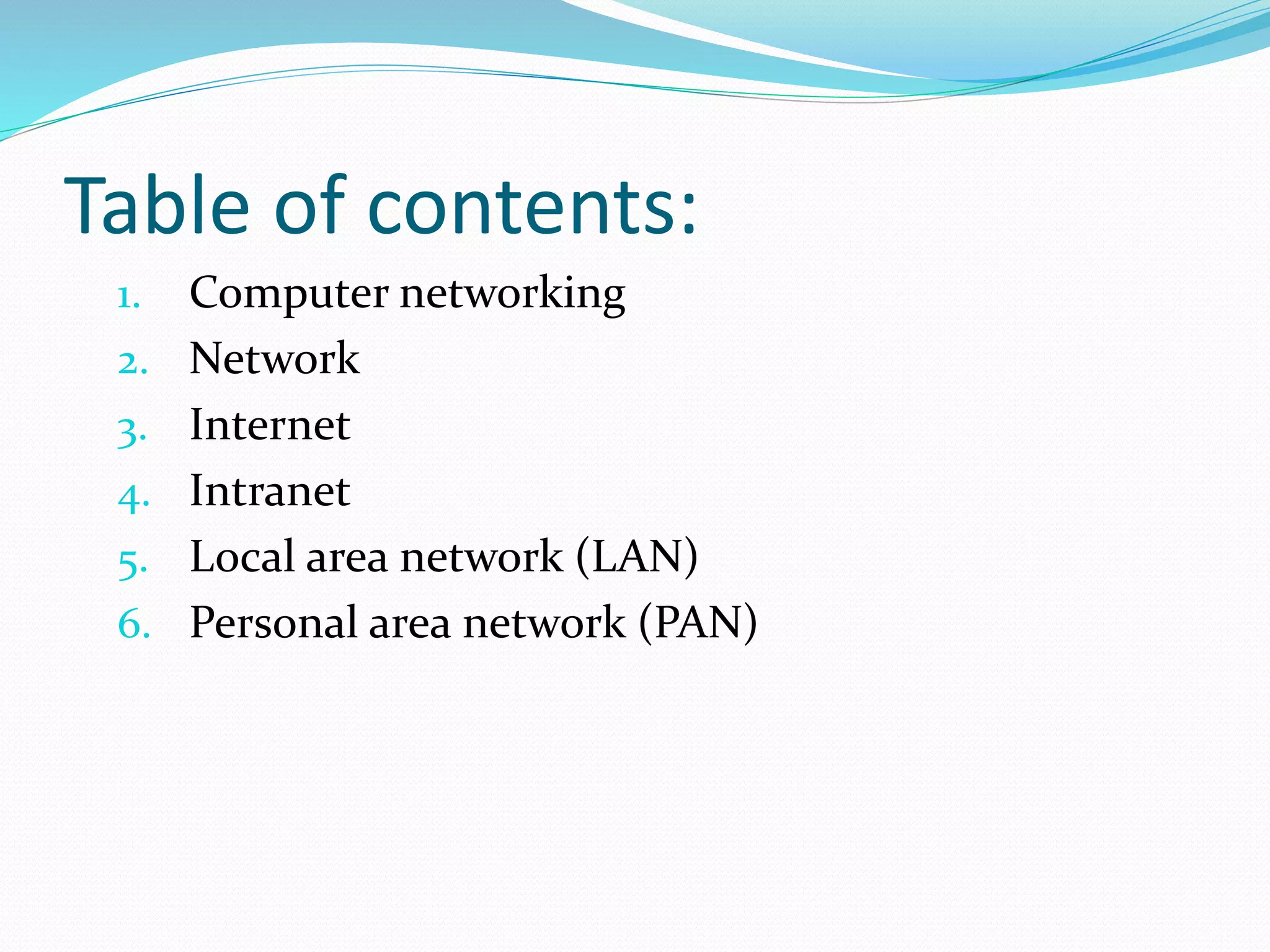 Table of contents:

1. Computer networking
2. Network
3. Internet
4. Intranet
5. Local area network (LAN)
6. Personal area network (PAN)